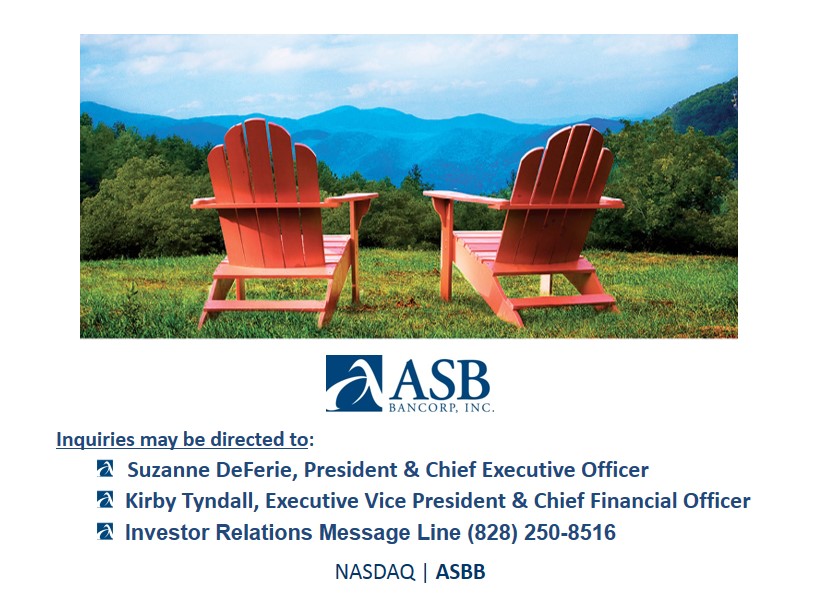 ASB
BANCORP, INC.

Inquiries may be directed to:

Suzanne DeFerie, President & Chief Executive Officer

Kirby Tyndall, Executive Vice President & Chief Financial Officer

Investor Relations Message Line (828) 250-8516

NASDAQ | ASBB